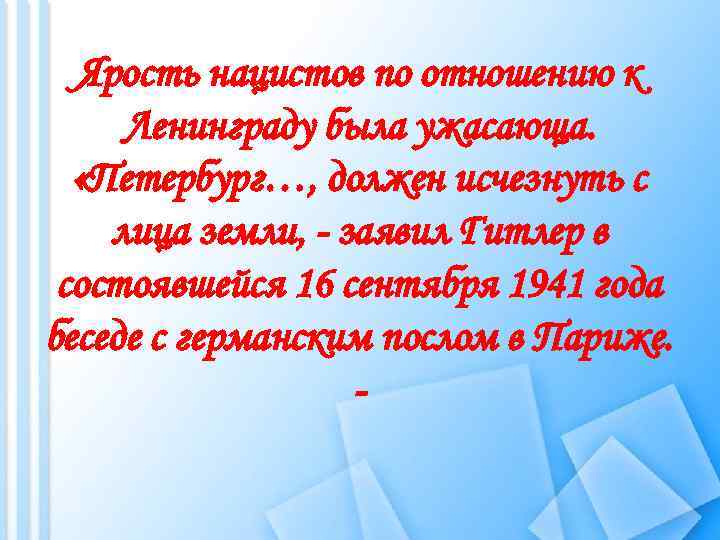 Ярость нацистов по отношению к Ленинграду была ужасающа. «Петербург…, должен исчезнуть с лица земли, - заявил Гитлер в состоявшейся 16 сентября 1941 года беседе с германским послом в Париже.

-